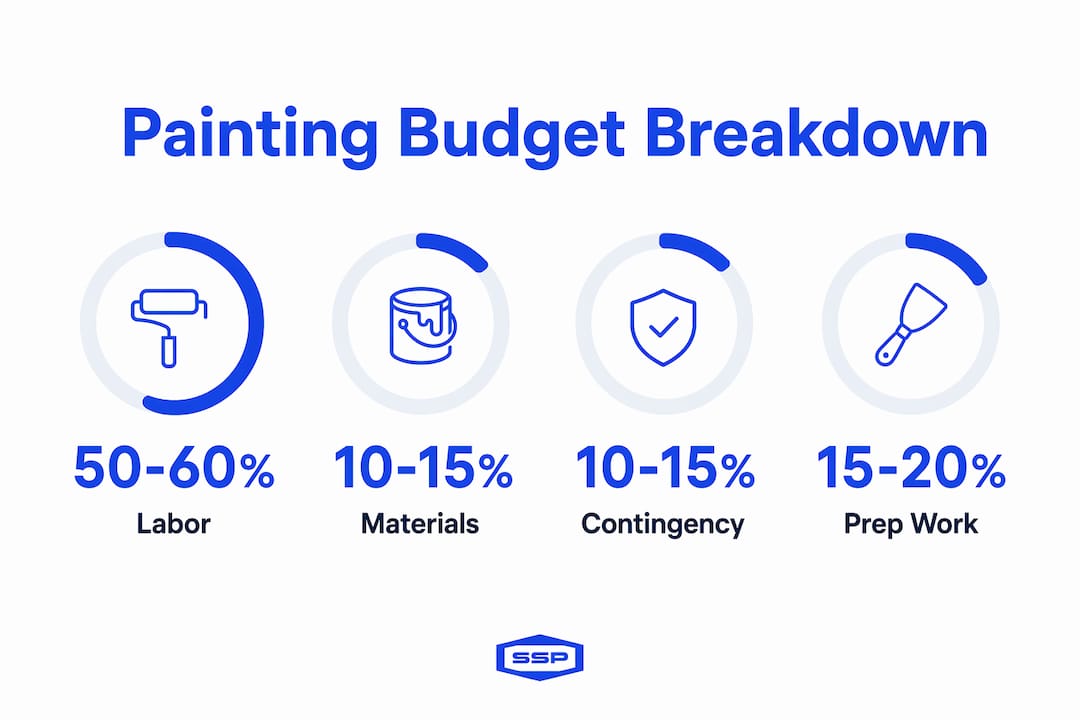 Painting Budget Breakdown

50-60%
Labor

10-15%
Materials

10-15%
Contingency

15-20%
Prep Work

SSP